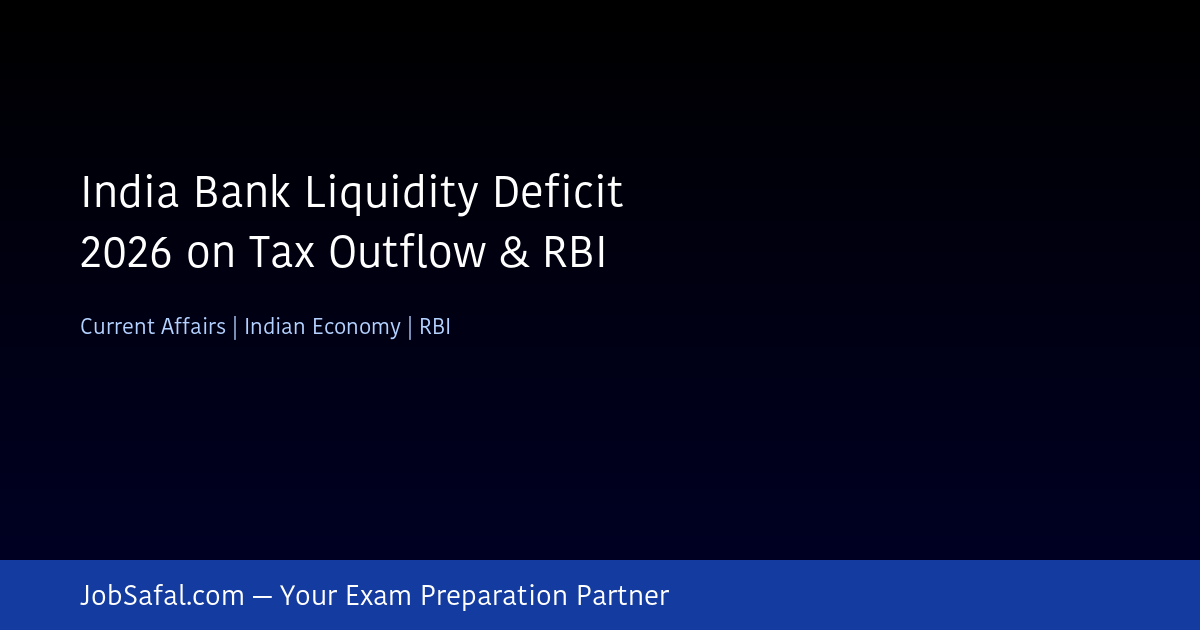 India Bank Liquidity Deficit 2026 on Tax Outflow & RBI

Current Affairs | Indian Economy | RBI

JobSafal.com — Your Exam Preparation Partner